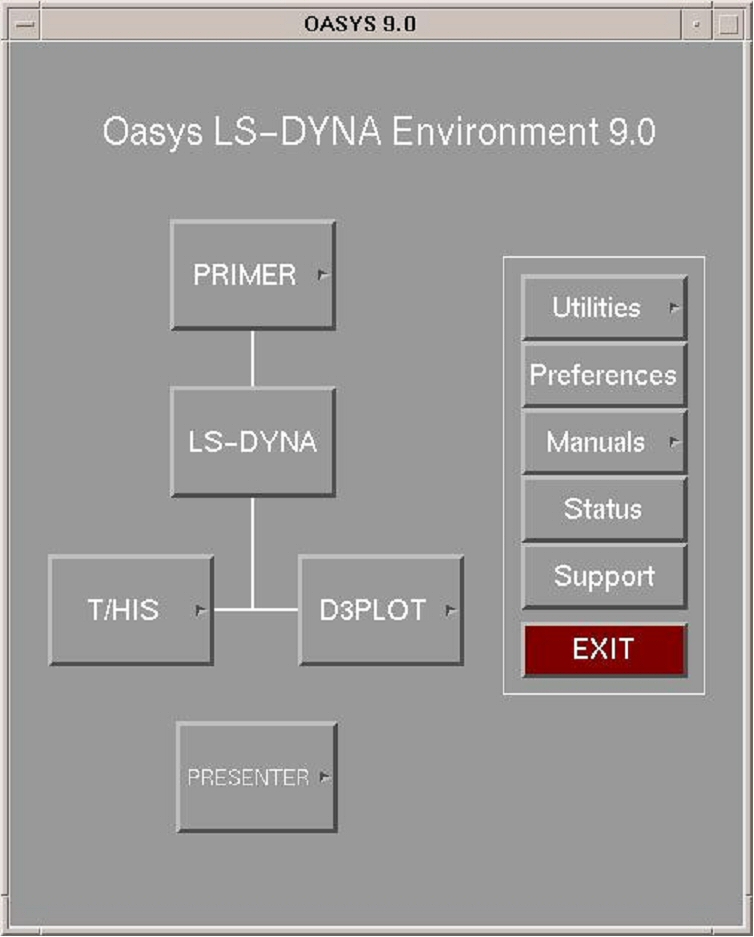 OASYS 9.0

Oasys LS-DYNA Environment 9.0

PRIMER

LS-DYNA

T/HIS

D3PLOT

PRESENTER

Utilities

Preferences

Manuals

Status

Support

EXIT